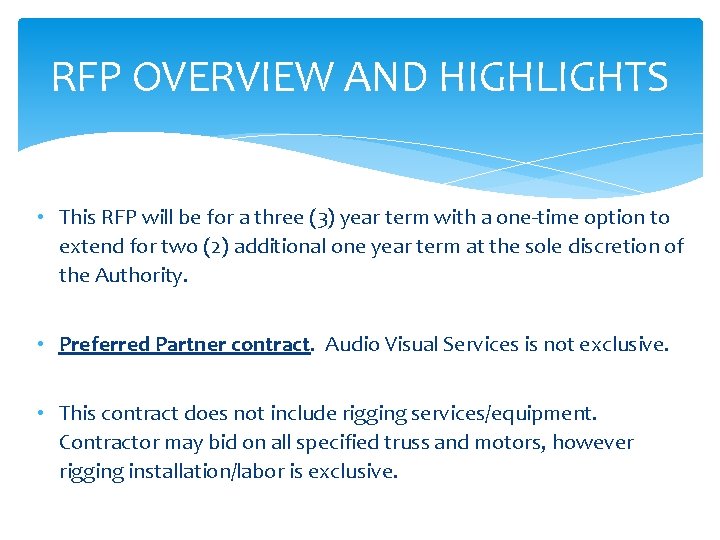 RFP OVERVIEW AND HIGHLIGHTS

• This RFP will be for a three (3) year term with a one-time option to extend for two (2) additional one year term at the sole discretion of the Authority.

• Preferred Partner contract. Audio Visual Services is not exclusive.

• This contract does not include rigging services/equipment. Contractor may bid on all specified truss and motors, however rigging installation/labor is exclusive.